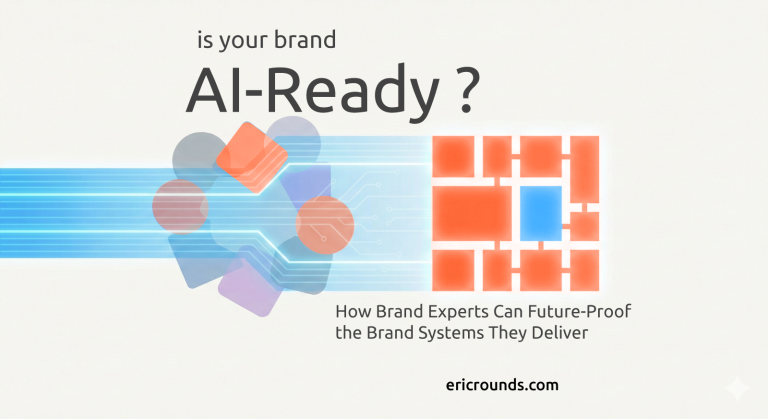 is your brand

AI-Ready ?

How Brand Experts Can Future-Proof the Brand Systems They Deliver

ericrounds.com